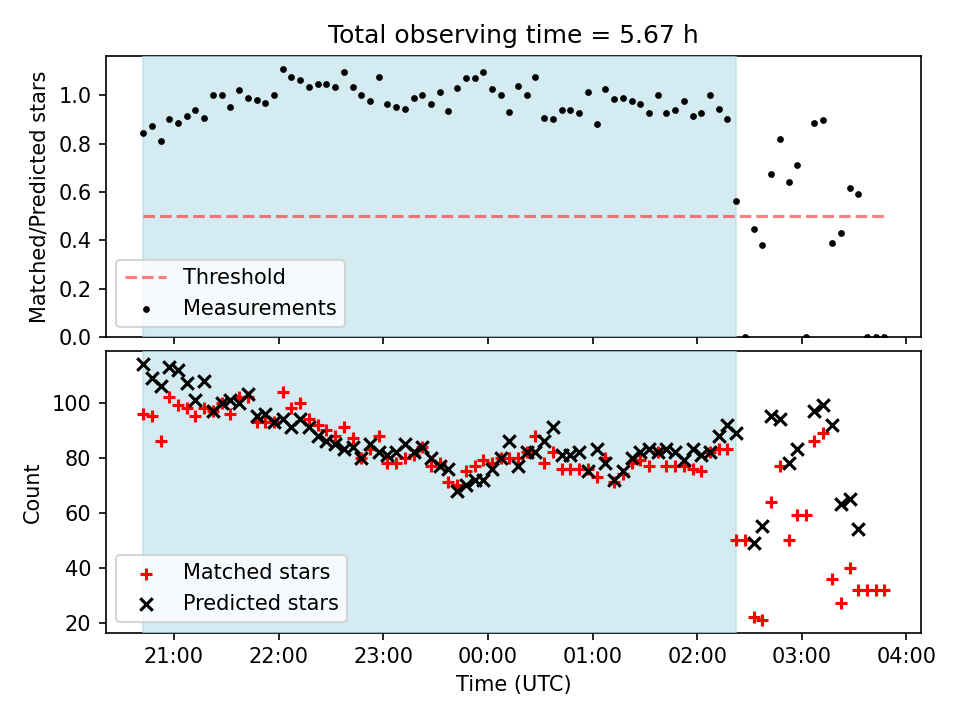 Total observing time = 5.67 h

Matched/Predicted stars

1.0
0.8
0.6
0.4
0.2
0.0

Threshold
Measurements

Count

100
80
60
40
20

Matched stars
Predicted stars

21:00
22:00
23:00
00:00
01:00
02:00
03:00
04:00

Time (UTC)